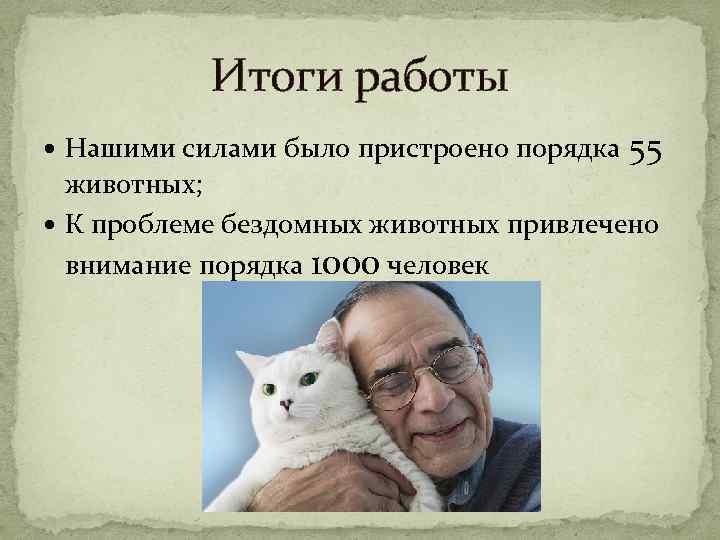 Итоги работы

• Нашими силами было пристроено порядка 55 животных;
• К проблеме бездомных животных привлечено внимание порядка 1000 человек